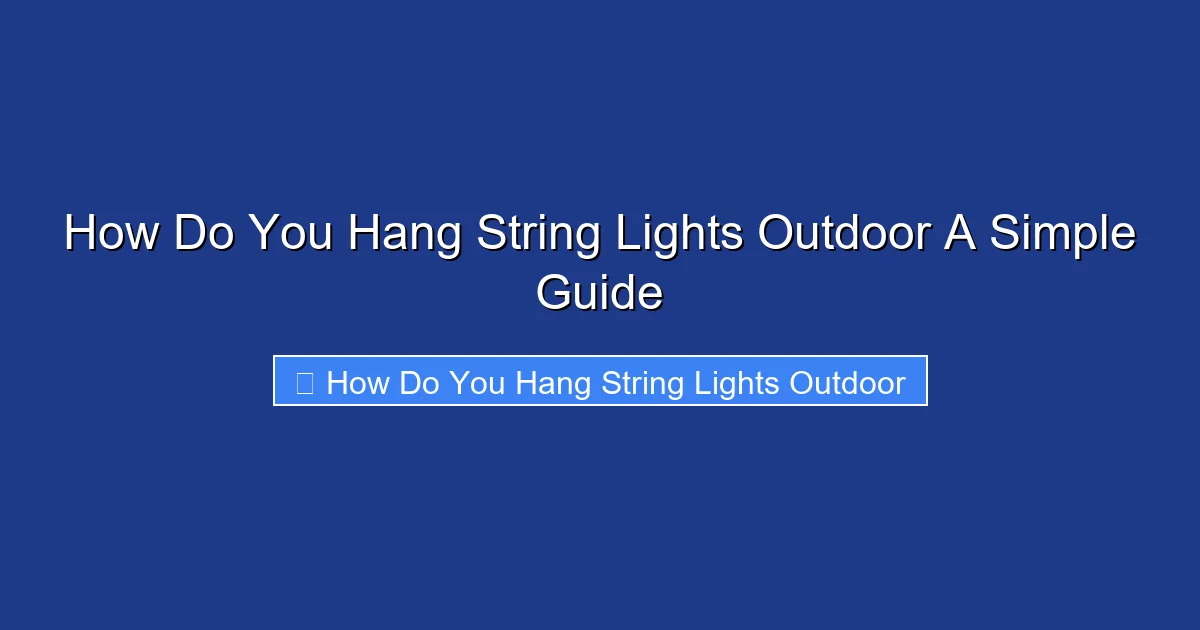 How Do You Hang String Lights Outdoor A Simple Guide

How Do You Hang String Lights Outdoor